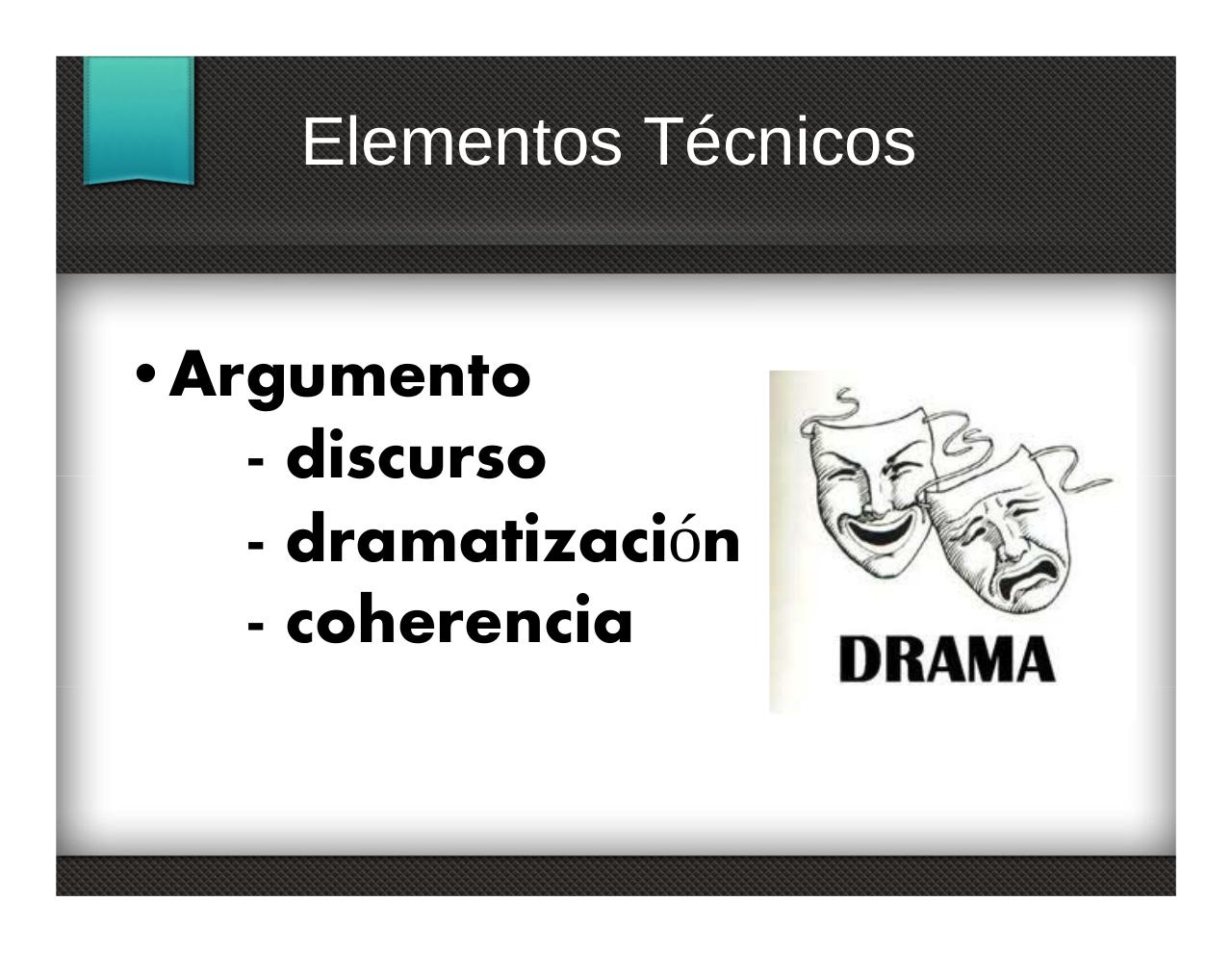 Elementos Técnicos

• Argumento
- discurso
- dramatización
- coherencia

DRAMA